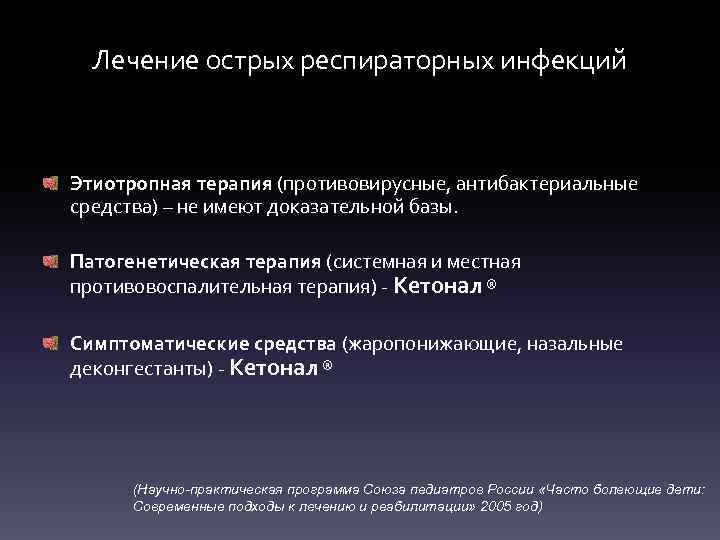 Лечение острых респираторных инфекций

Этиотропная терапия (противовирусные, антибактериальные средства) – не имеют доказательной базы.

Патогенетическая терапия (системная и местная противовоспалительная терапия) - Кетонал ®

Симптоматические средства (жаропонижающие, назальные деконгестанты) - Кетонал ®

(Научно-практическая программа Союза педиатров России «Часто болеющие дети: Современные подходы к лечению и реабилитации» 2005 год)